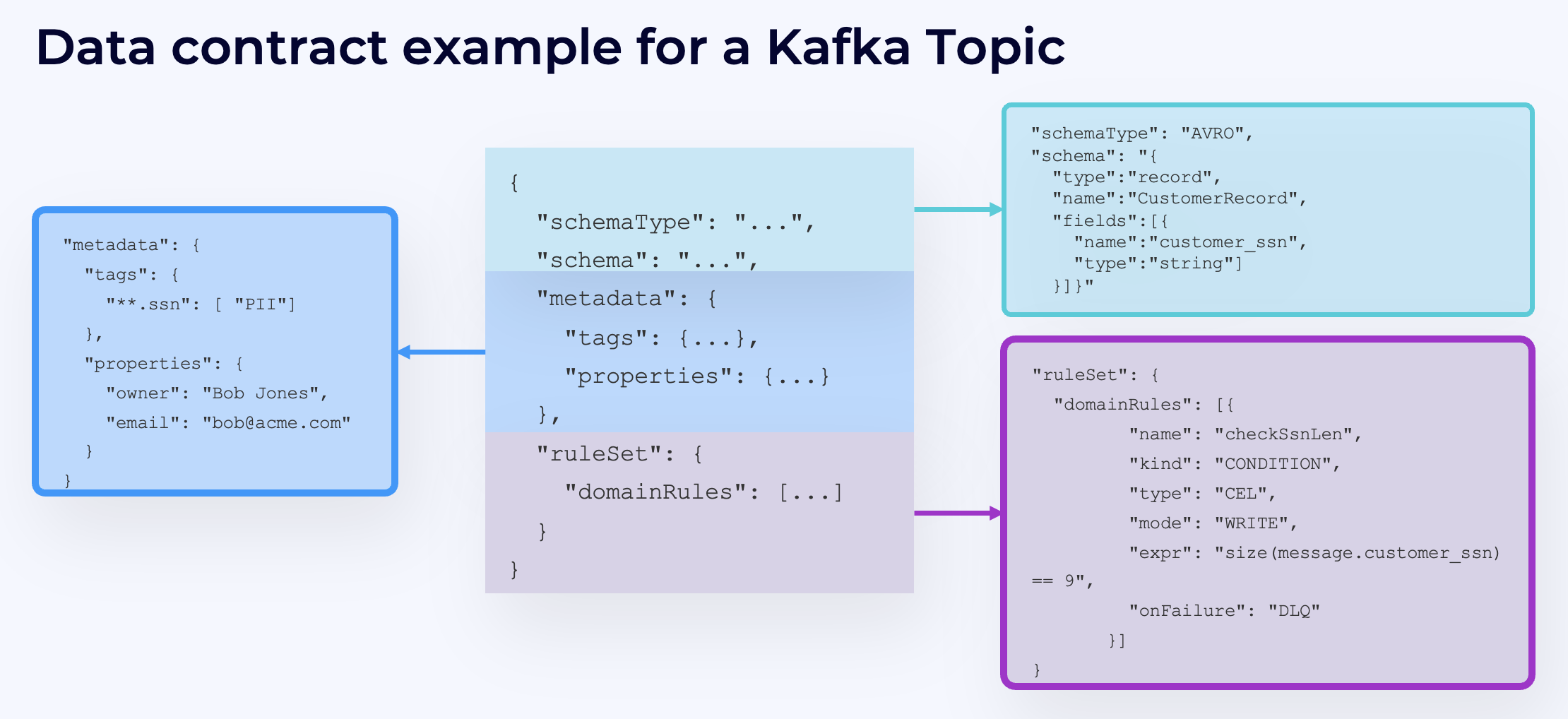 Data contract example for a Kafka Topic

"metadata": {
  "tags": {
    "**.ssn": [ "PII"]
  },
  "properties": {
    "owner": "Bob Jones",
    "email": "bob@acme.com"
  }
}

{
  "schemaType": "...",
  "schema": "...",
  "metadata": {
    "tags": {...},
    "properties": {...}
  },
  "ruleSet": {
    "domainRules": [...]
  }
}

"schemaType": "AVRO",
"schema": "{
  "type":"record",
  "name":"CustomerRecord",
  "fields":[{
    "name":"customer_ssn",
    "type":"string"]
  }]}"

"ruleSet": {
  "domainRules": [{
        "name": "checkSsnLen",
        "kind": "CONDITION",
        "type": "CEL",
        "mode": "WRITE",
        "expr": "size(message.customer_ssn) == 9",
        "onFailure": "DLQ"
      }]
}